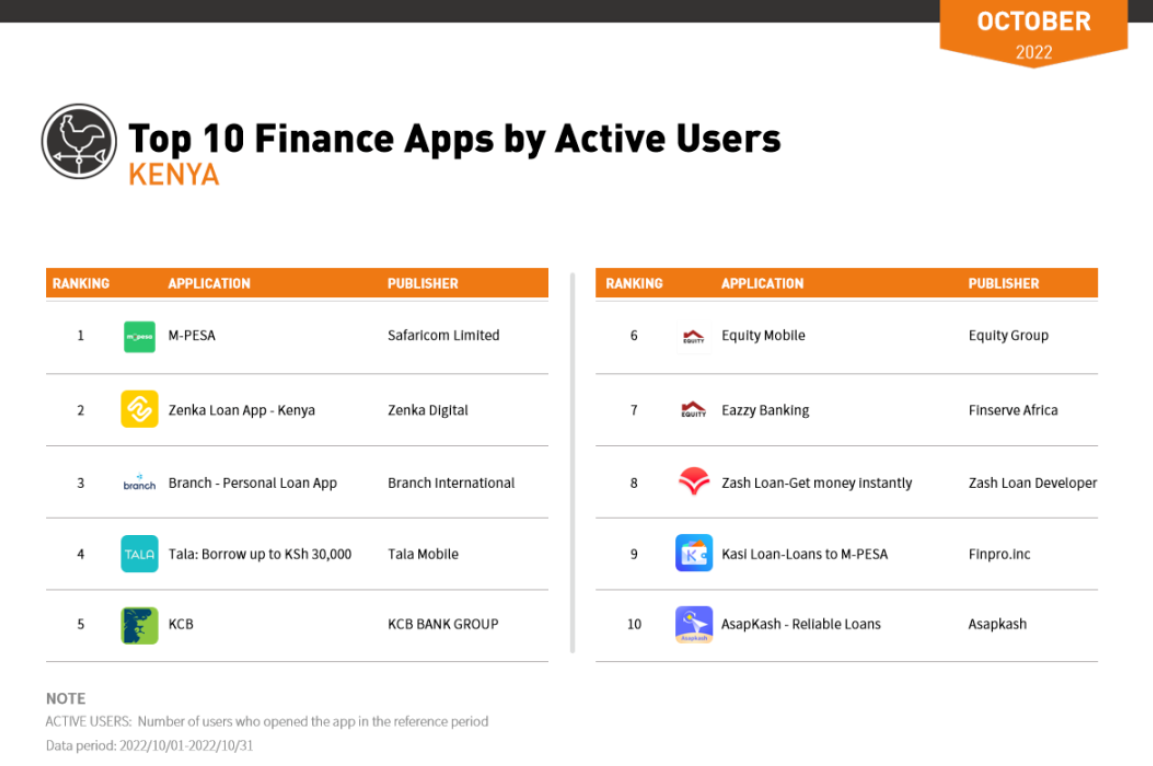 OCTOBER
2022

Top 10 Finance Apps by Active Users
KENYA

| RANKING | APPLICATION | PUBLISHER |
|---|---|---|
| 1 | M-PESA | Safaricom Limited |
| 2 | Zenka Loan App - Kenya | Zenka Digital |
| 3 | Branch - Personal Loan App | Branch International |
| 4 | Tala: Borrow up to KSh 30,000 | Tala Mobile |
| 5 | KCB | KCB BANK GROUP |

| RANKING | APPLICATION | PUBLISHER |
|---|---|---|
| 6 | Equity Mobile | Equity Group |
| 7 | Eazzy Banking | Finserve Africa |
| 8 | Zash Loan-Get money instantly | Zash Loan Developer |
| 9 | Kasi Loan-Loans to M-PESA | Finpro.inc |
| 10 | AsapKash - Reliable Loans | Asapkash |

NOTE
ACTIVE USERS: Number of users who opened the app in the reference period
Data period: 2022/10/01-2022/10/31